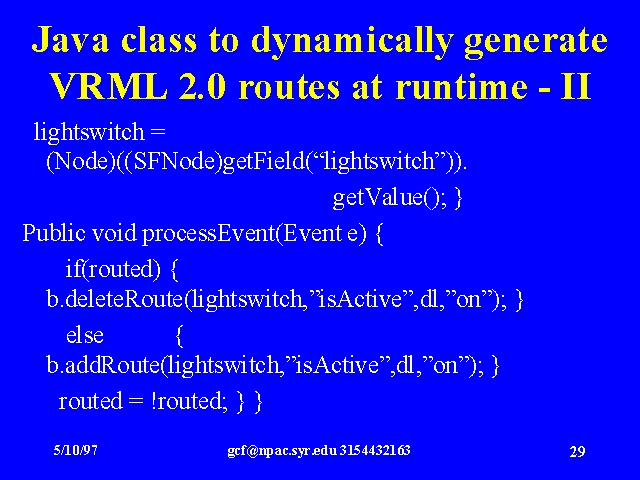 Java class to dynamically generate VRML 2.0 routes at runtime - II

lightswitch =
(Node)((SFNode)getField(“lightswitch”)).
getValue(); }

Public void processEvent(Event e) {
if(routed) {
b.deleteRoute(lightswitch,”isActive”,dl,”on”); }
else {
b.addRoute(lightswitch,”isActive”,dl,”on”); }
routed = !routed; } }

5/10/97

gcf@npac.syr.edu 3154432163

29